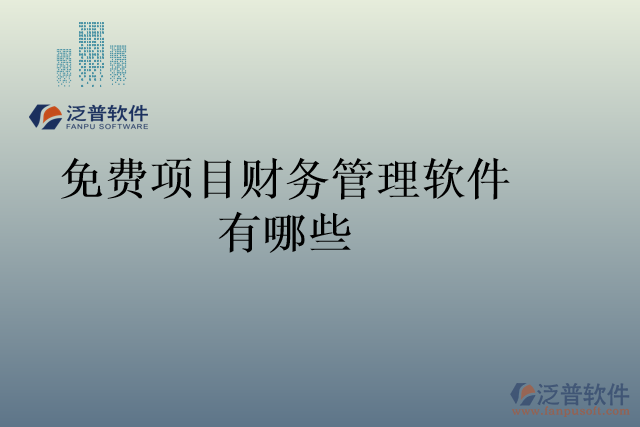 泛普软件
FANPU SOFTWARE

免费项目财务管理软件有哪些

泛普软件
www.fanpusoft.com